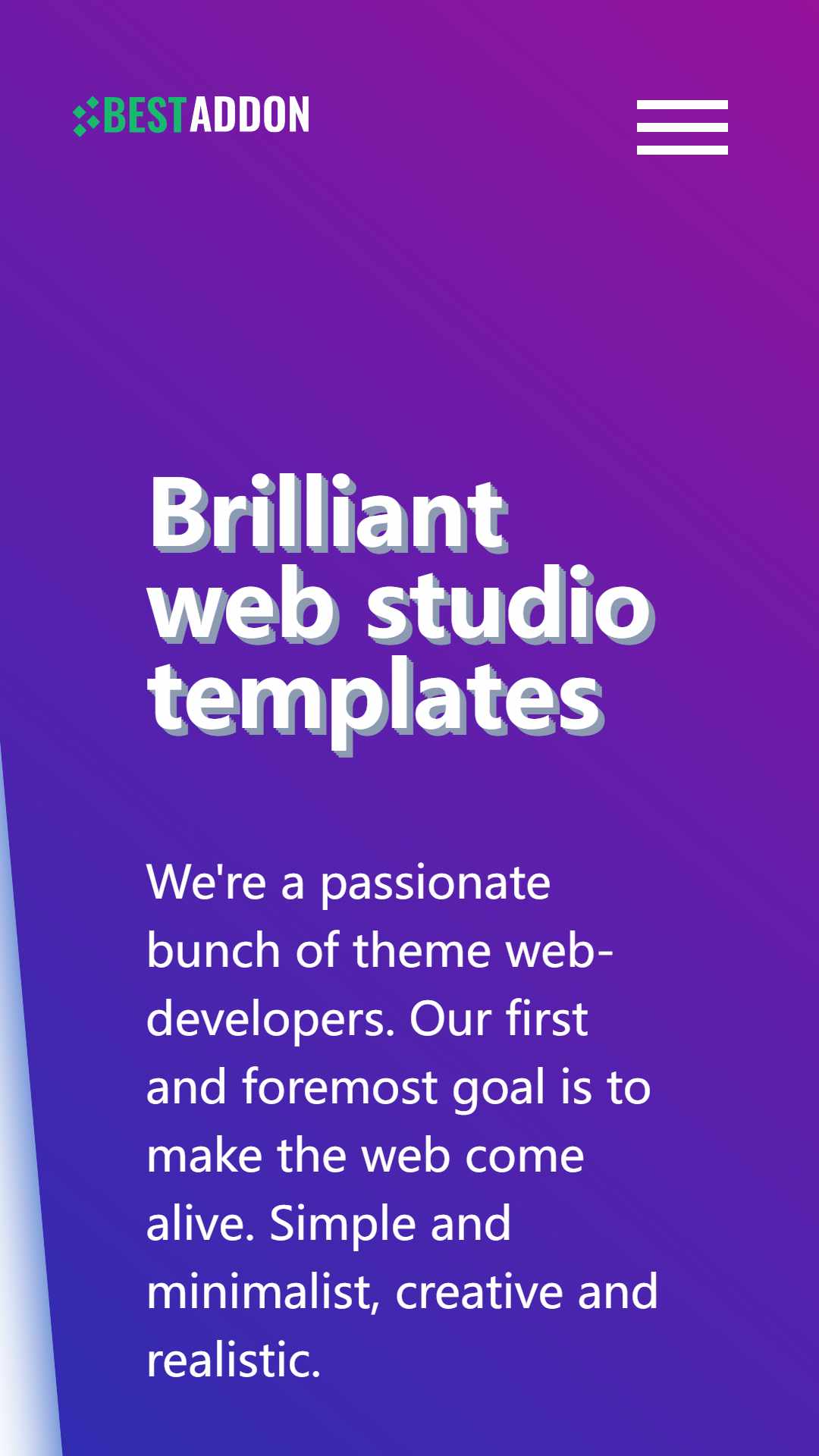 BESTADDON

Brilliant web studio templates

We're a passionate bunch of theme web-developers. Our first and foremost goal is to make the web come alive. Simple and minimalist, creative and realistic.